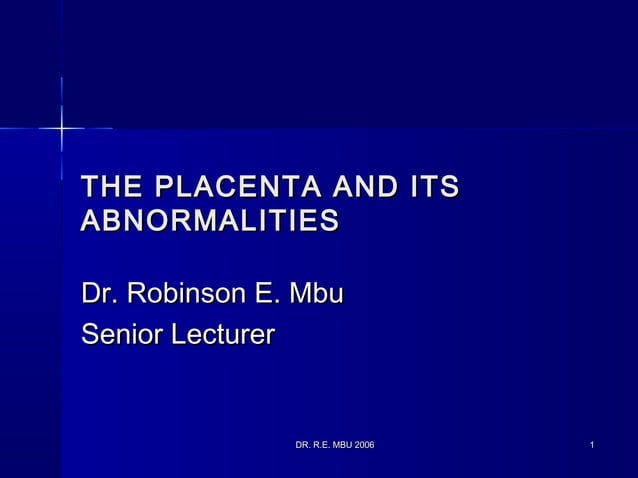 THE PLACENTA AND ITS ABNORMALITIES

Dr. Robinson E. Mbu
Senior Lecturer

DR. R.E. MBU 2006

1